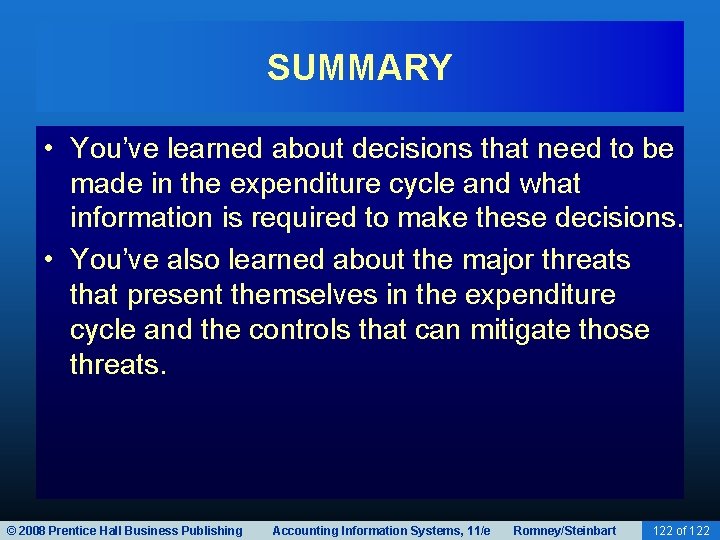 SUMMARY

• You've learned about decisions that need to be made in the expenditure cycle and what information is required to make these decisions.

• You've also learned about the major threats that present themselves in the expenditure cycle and the controls that can mitigate those threats.

© 2008 Prentice Hall Business Publishing Accounting Information Systems, 11/e Romney/Steinbart 122 of 122